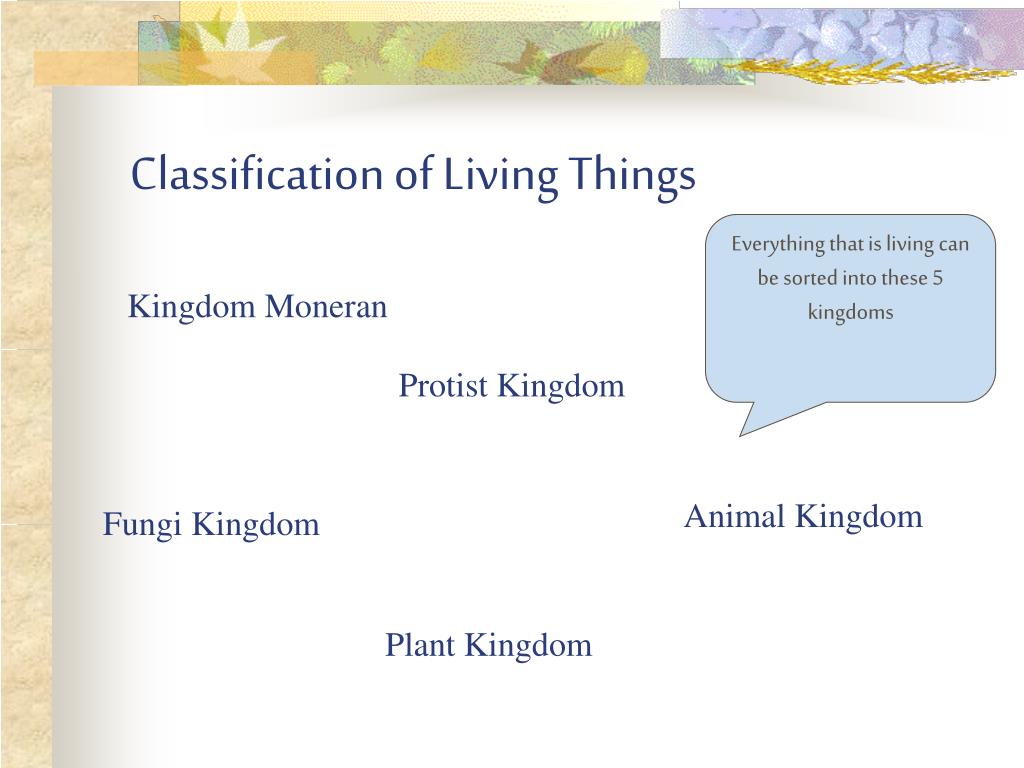 Classification of Living Things

Everything that is living can be sorted into these 5 kingdoms

Kingdom Moneran

Protist Kingdom

Fungi Kingdom

Animal Kingdom

Plant Kingdom